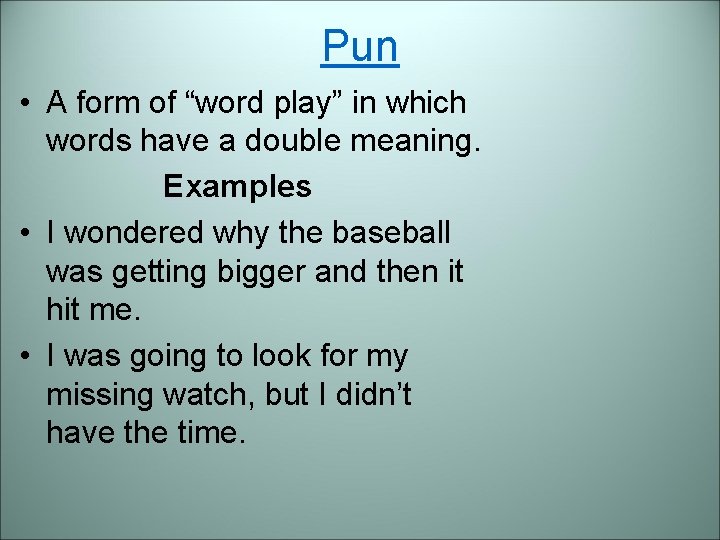 Pun

• A form of “word play” in which words have a double meaning.

Examples

• I wondered why the baseball was getting bigger and then it hit me.

• I was going to look for my missing watch, but I didn’t have the time.